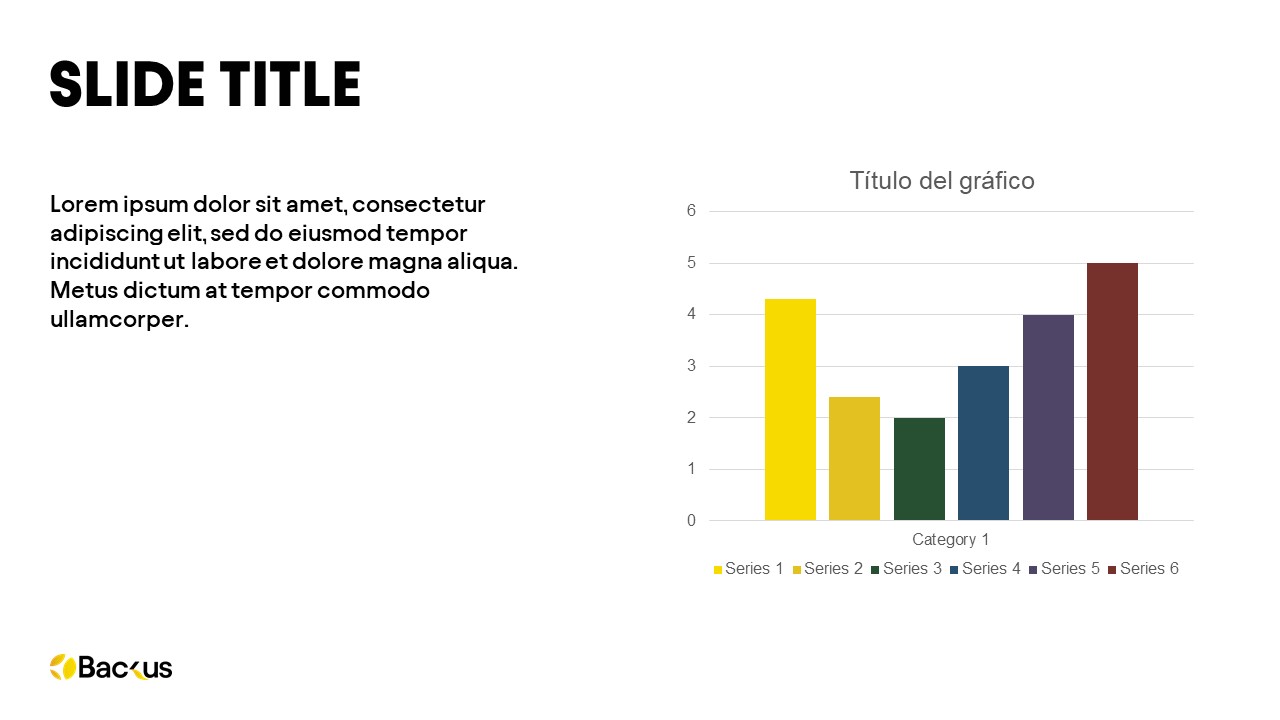 SLIDE TITLE

Lorem ipsum dolor sit amet, consectetur adipiscing elit, sed do eiusmod tempor incididunt ut labore et dolore magna aliqua. Metus dictum at tempor commodo ullamcorper.

Título del gráfico

6
5
4
3
2
1
0

Category 1

Series 1 Series 2 Series 3 Series 4 Series 5 Series 6

Backus